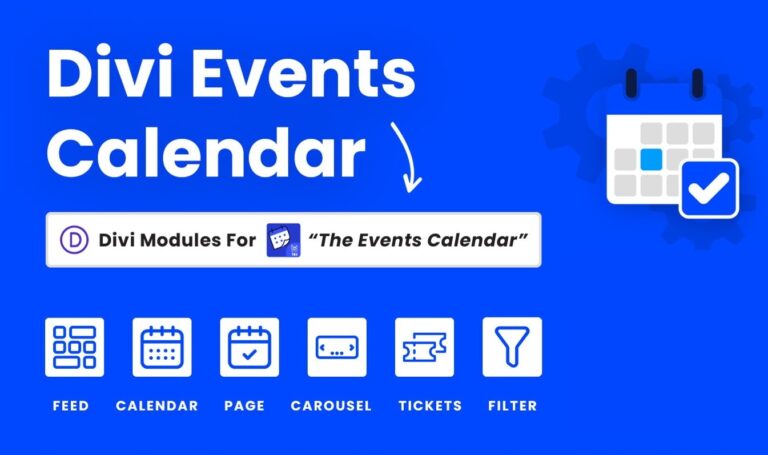 Divi Events Calendar

D Divi Modules For "The Events Calendar"

FEED CALENDAR PAGE CAROUSEL TICKETS FILTER